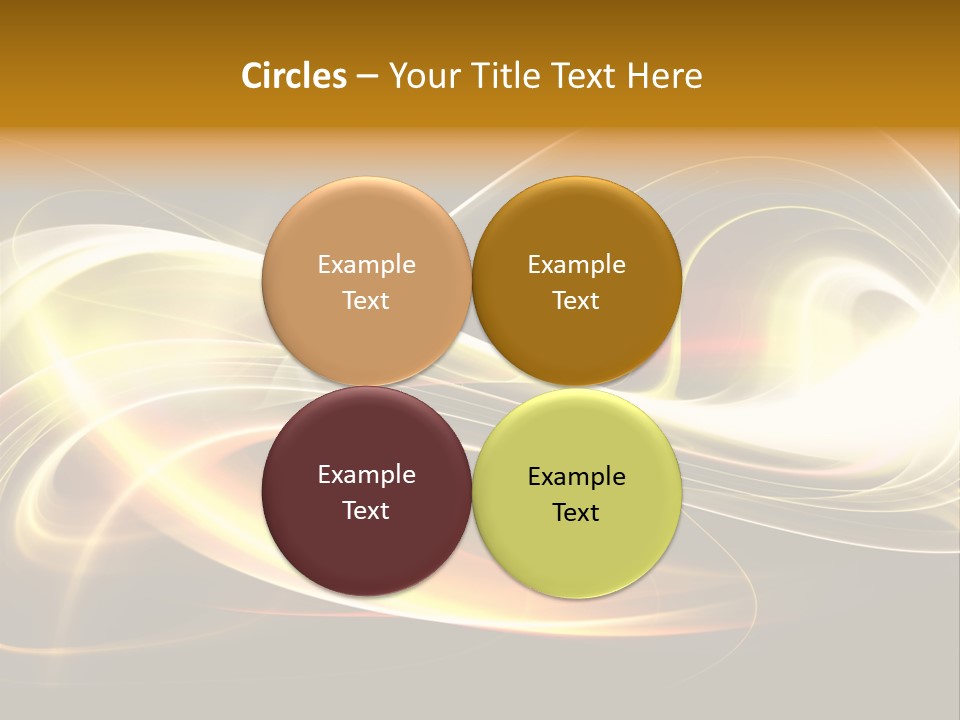 Circles – Your Title Text Here

Example Text

Example Text

Example Text

Example Text